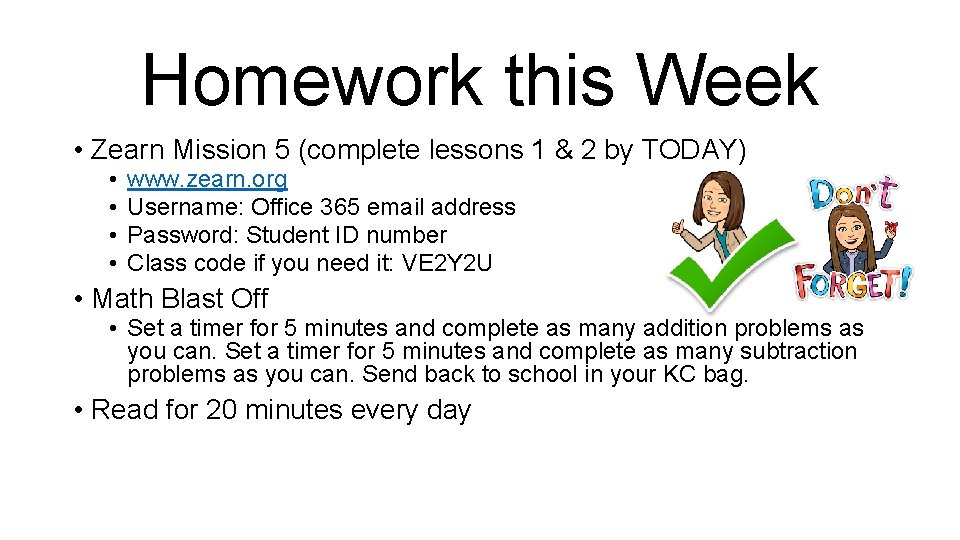 Homework this Week

• Zearn Mission 5 (complete lessons 1 & 2 by TODAY)
  • www.zearn.org
  • Username: Office 365 email address
  • Password: Student ID number
  • Class code if you need it: VE2Y2U

Don't FORGET!

• Math Blast Off
  • Set a timer for 5 minutes and complete as many addition problems as you can. Set a timer for 5 minutes and complete as many subtraction problems as you can. Send back to school in your KC bag.

• Read for 20 minutes every day